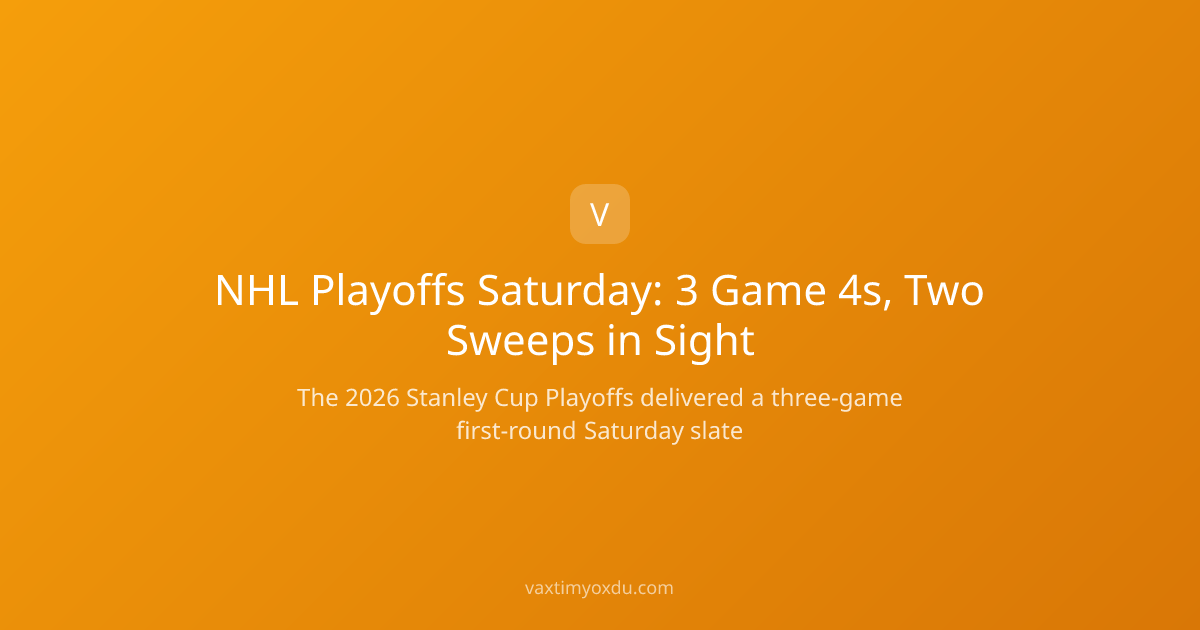 V

NHL Playoffs Saturday: 3 Game 4s, Two Sweeps in Sight

The 2026 Stanley Cup Playoffs delivered a three-game first-round Saturday slate

vaxtimyoxdu.com